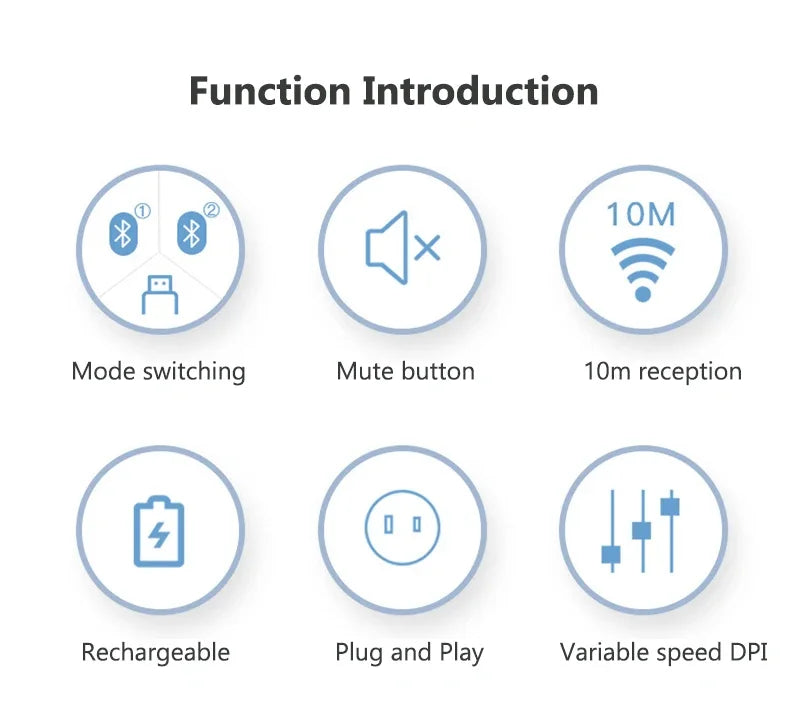 Function Introduction

①

②

Mode switching

Mute button

10M

10m reception

Rechargeable

Plug and Play

Variable speed DPI